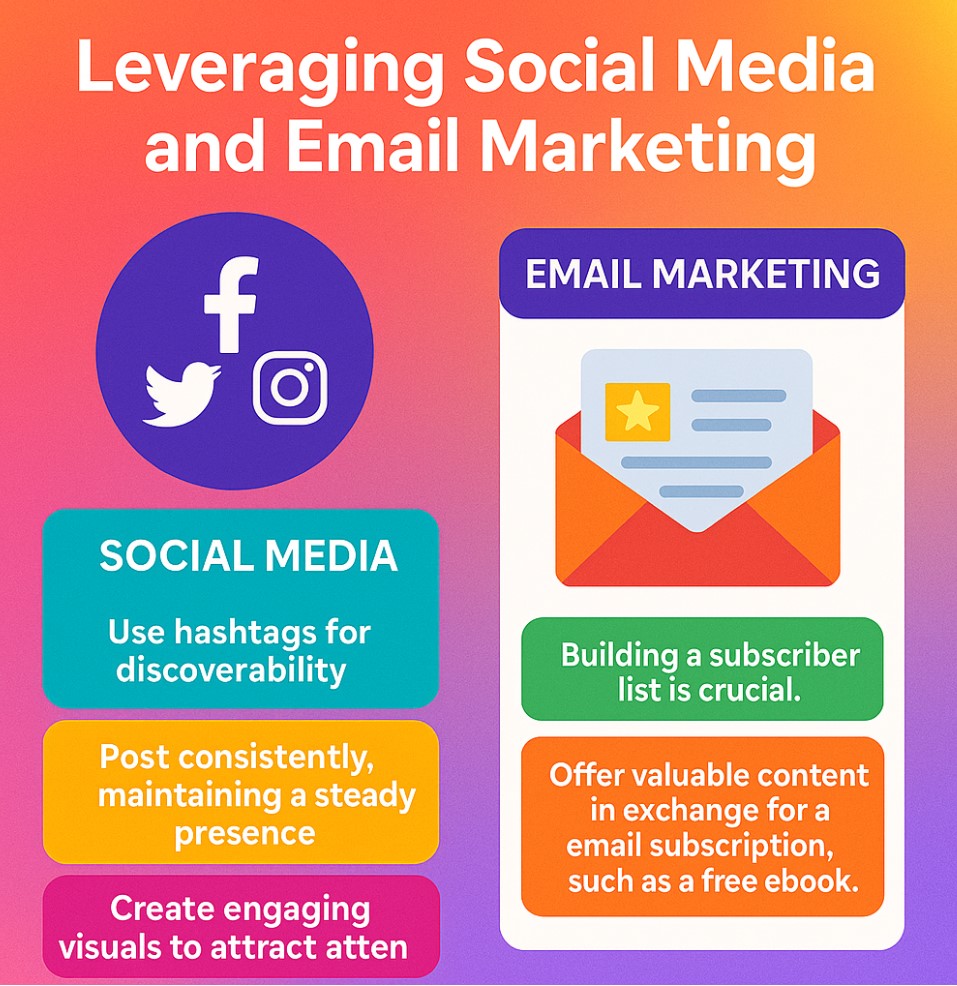 Leveraging Social Media and Email Marketing

SOCIAL MEDIA

Use hashtags for discoverability

Post consistently, maintaining a steady presence

Create engaging visuals to attract atten

EMAIL MARKETING

Building a subscriber list is crucial.

Offer valuable content in exchange for a email subscription, such as a free ebook.